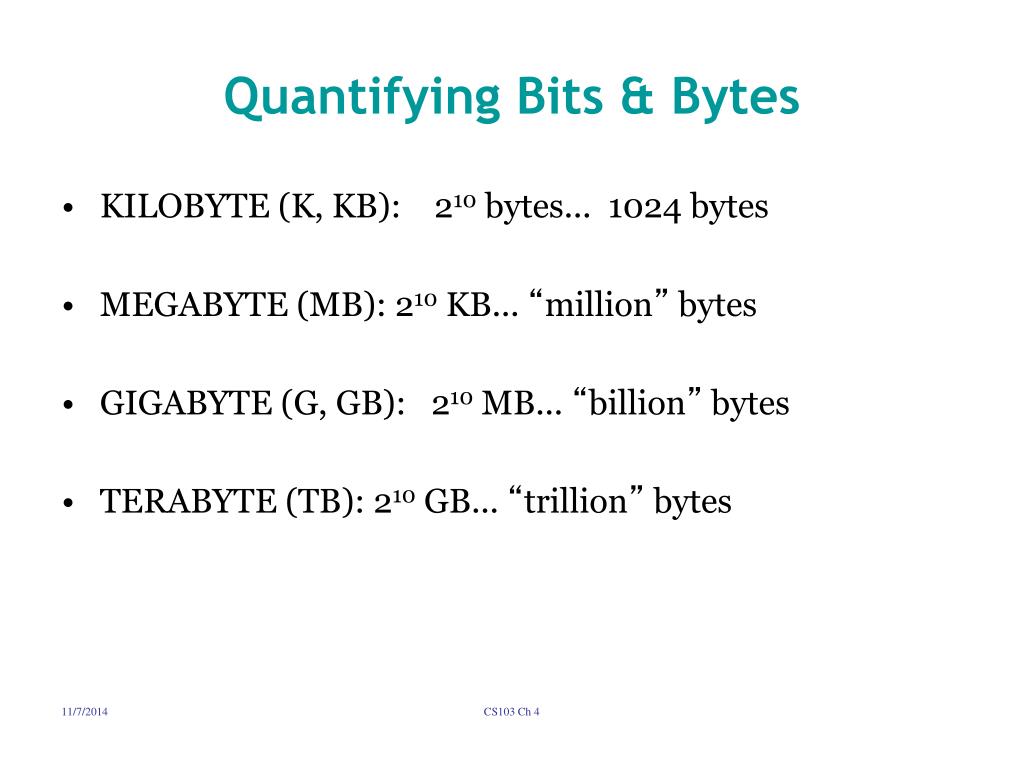 Quantifying Bits & Bytes

• KILOBYTE (K, KB): $2^{10}$ bytes… 1024 bytes

• MEGABYTE (MB): $2^{10}$ KB… “million” bytes

• GIGABYTE (G, GB): $2^{10}$ MB… “billion” bytes

• TERABYTE (TB): $2^{10}$ GB… “trillion” bytes

11/7/2014

CS103 Ch 4